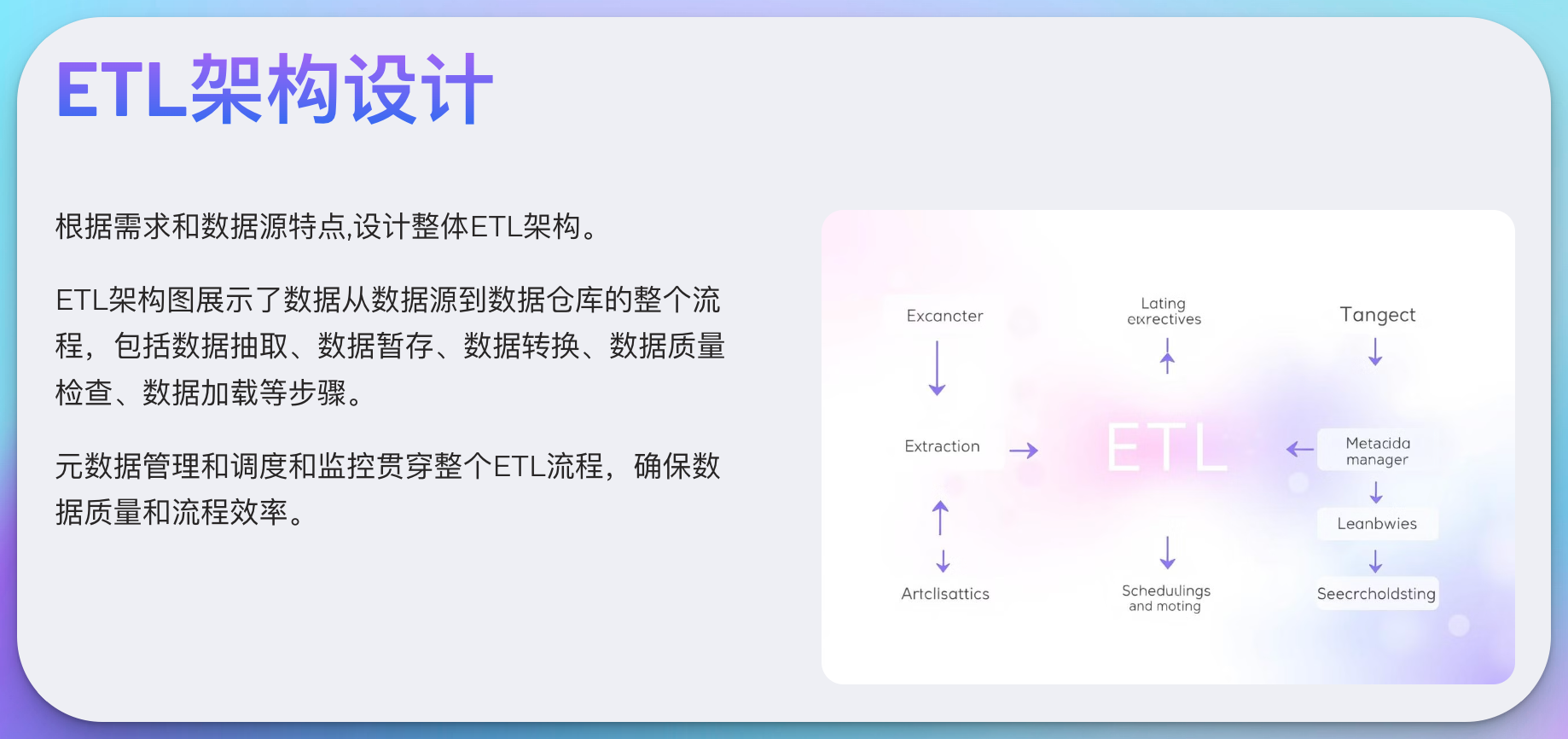 ETL架构设计

根据需求和数据源特点,设计整体ETL架构。

ETL架构图展示了数据从数据源到数据仓库的整个流程，包括数据抽取、数据暂存、数据转换、数据质量检查、数据加载等步骤。

元数据管理和调度和监控贯穿整个ETL流程，确保数据质量和流程效率。

Excancter

Lating
exrectives

Tangect

Extraction

ETL

Metacida
manager

Leanbwies

Artclisattics

Schedulings
and moting

Seecrcholdsting